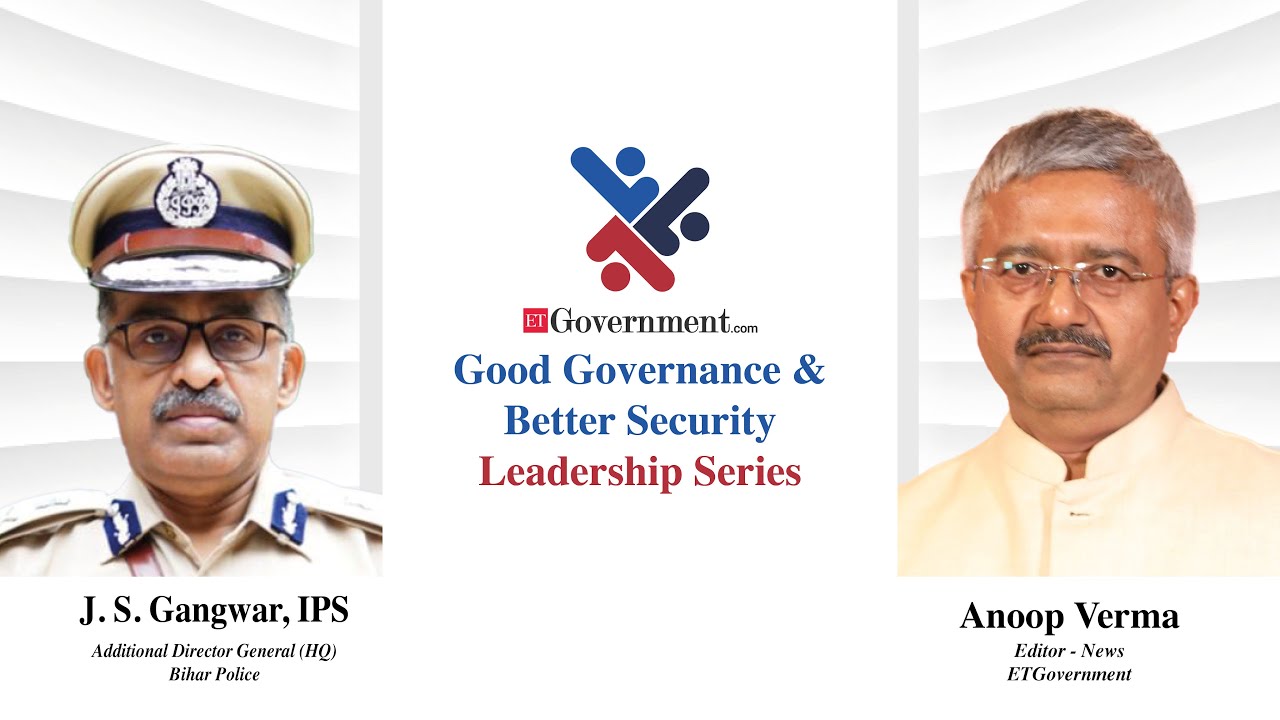 ETGovernment.com
Good Governance &
Better Security
Leadership Series

J. S. Gangwar, IPS
Additional Director General (HQ)
Bihar Police

Anoop Verma
Editor - News
ETGovernment